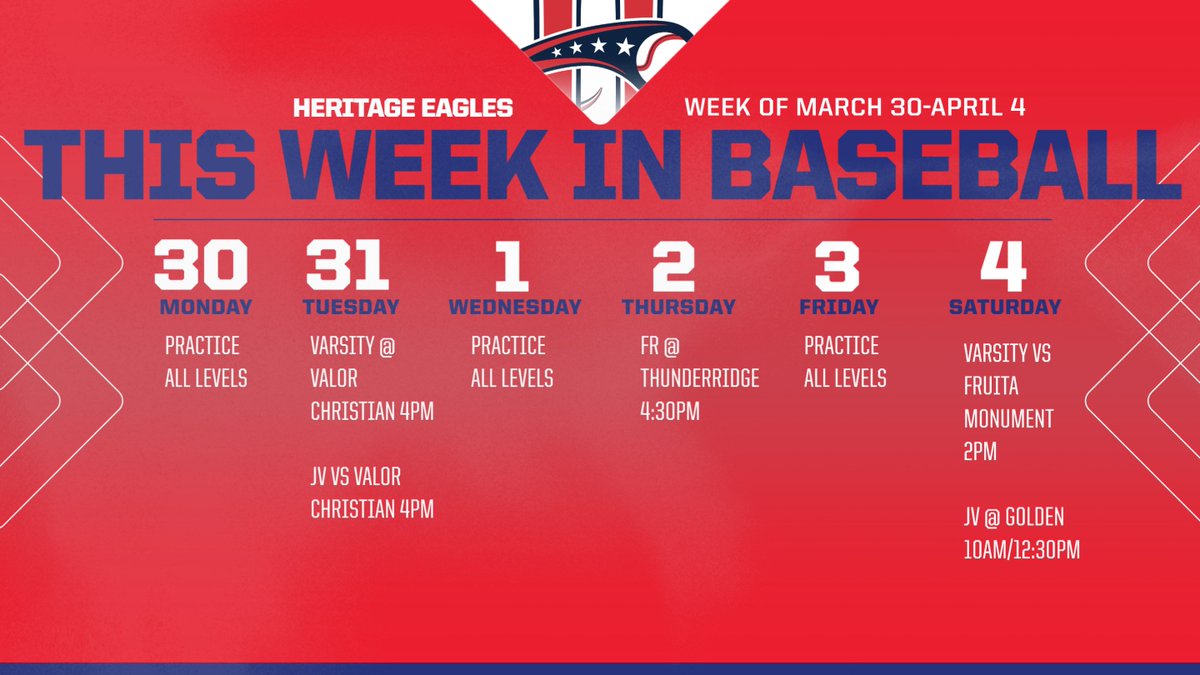 HERITAGE EAGLES

WEEK OF MARCH 30-APRIL 4

THIS WEEK IN BASEBALL

30
MONDAY
PRACTICE ALL LEVELS

31
TUESDAY
VARSITY @ VALOR CHRISTIAN 4PM

JV VS VALOR CHRISTIAN 4PM

1
WEDNESDAY
PRACTICE ALL LEVELS

2
THURSDAY
FR @ THUNDERRIDGE 4:30PM

3
FRIDAY
PRACTICE ALL LEVELS

4
SATURDAY
VARSITY VS FRUITA MONUMENT 2PM

JV @ GOLDEN 10AM/12:30PM